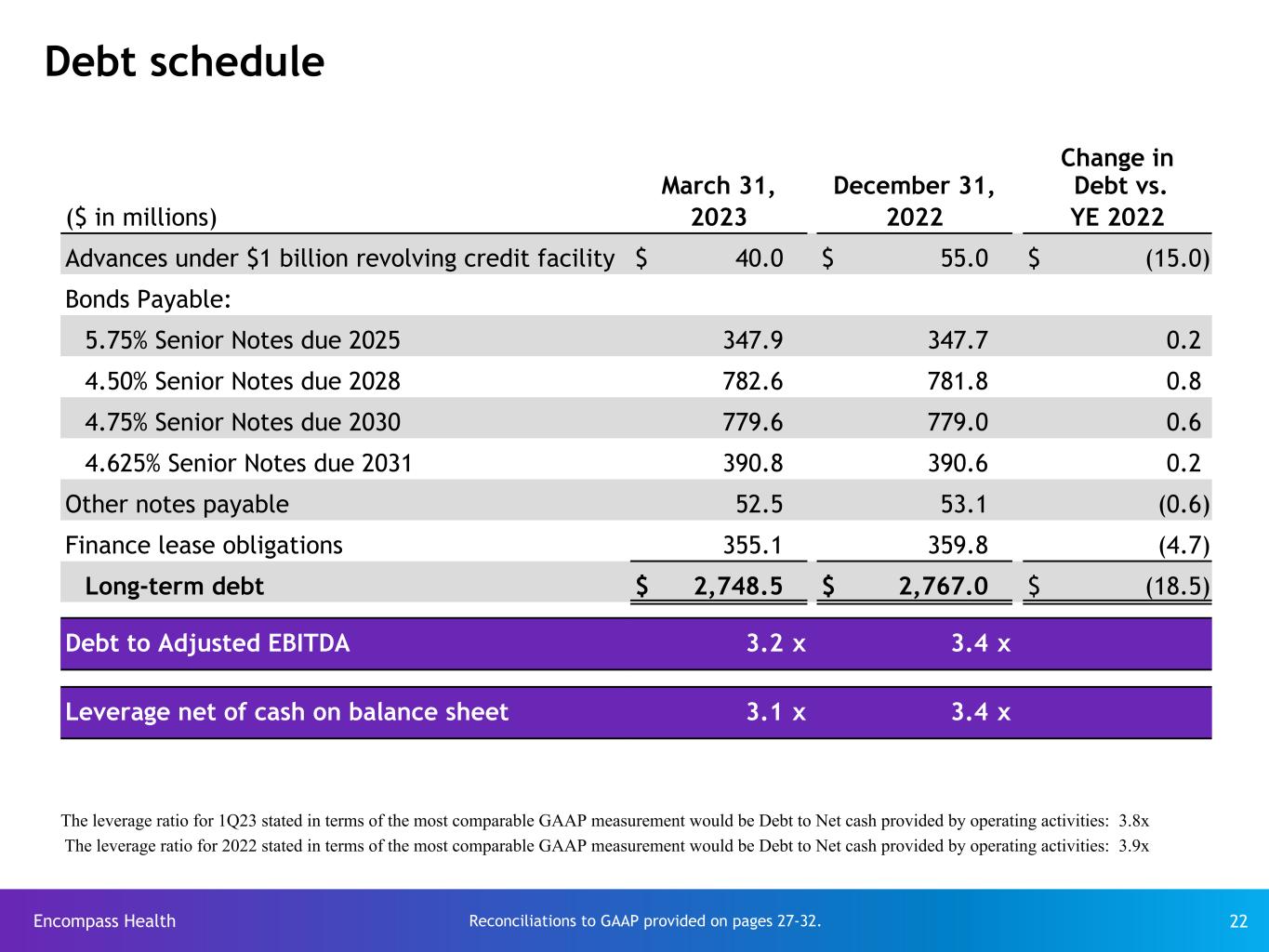 Debt schedule

| (\$ in millions) | March 31, 2023 | December 31, 2022 | Change in Debt vs. YE 2022 |
|---|---|---|---|
| Advances under \$1 billion revolving credit facility | \$ 40.0 | \$ 55.0 | \$ (15.0) |
| Bonds Payable: | | | |
| 5.75% Senior Notes due 2025 | 347.9 | 347.7 | 0.2 |
| 4.50% Senior Notes due 2028 | 782.6 | 781.8 | 0.8 |
| 4.75% Senior Notes due 2030 | 779.6 | 779.0 | 0.6 |
| 4.625% Senior Notes due 2031 | 390.8 | 390.6 | 0.2 |
| Other notes payable | 52.5 | 53.1 | (0.6) |
| Finance lease obligations | 355.1 | 359.8 | (4.7) |
| Long-term debt | \$ 2,748.5 | \$ 2,767.0 | \$ (18.5) |
| Debt to Adjusted EBITDA | 3.2 x | 3.4 x | |
| Leverage net of cash on balance sheet | 3.1 x | 3.4 x | |

The leverage ratio for 1Q23 stated in terms of the most comparable GAAP measurement would be Debt to Net cash provided by operating activities: 3.8x
The leverage ratio for 2022 stated in terms of the most comparable GAAP measurement would be Debt to Net cash provided by operating activities: 3.9x

Encompass Health Reconciliations to GAAP provided on pages 27-32. 22